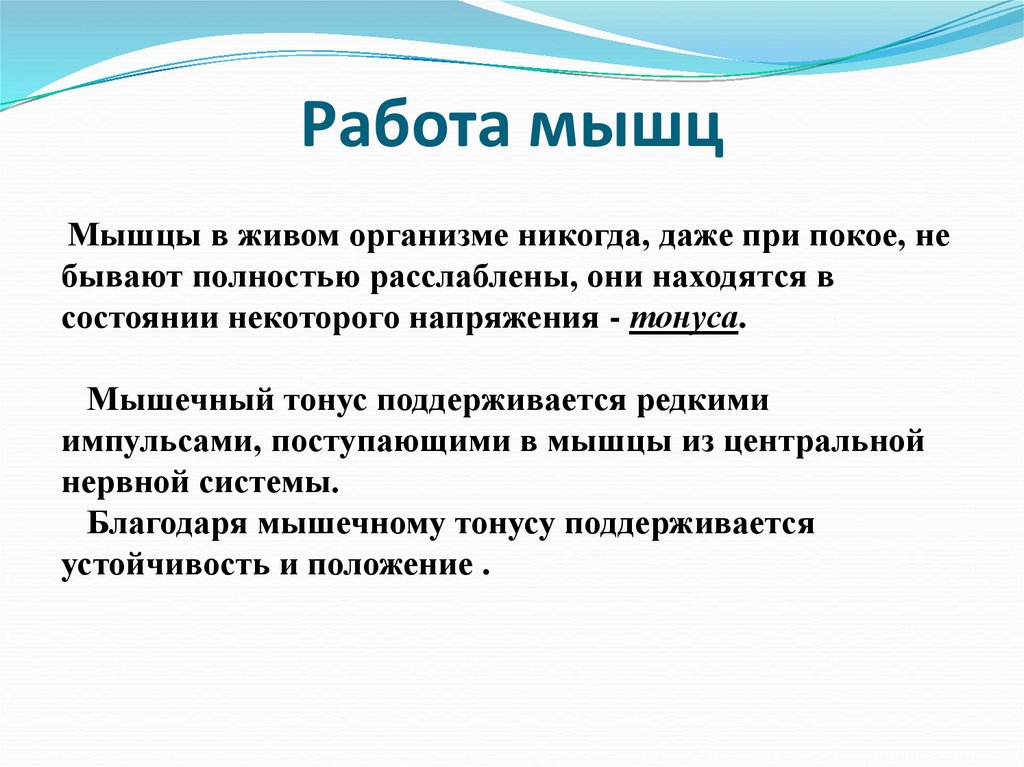 Работа мышц

Мышцы в живом организме никогда, даже при покое, не бывают полностью расслаблены, они находятся в состоянии некоторого напряжения - тонуса.

Мышечный тонус поддерживается редкими импульсами, поступающими в мышцы из центральной нервной системы.

Благодаря мышечному тонусу поддерживается устойчивость и положение .